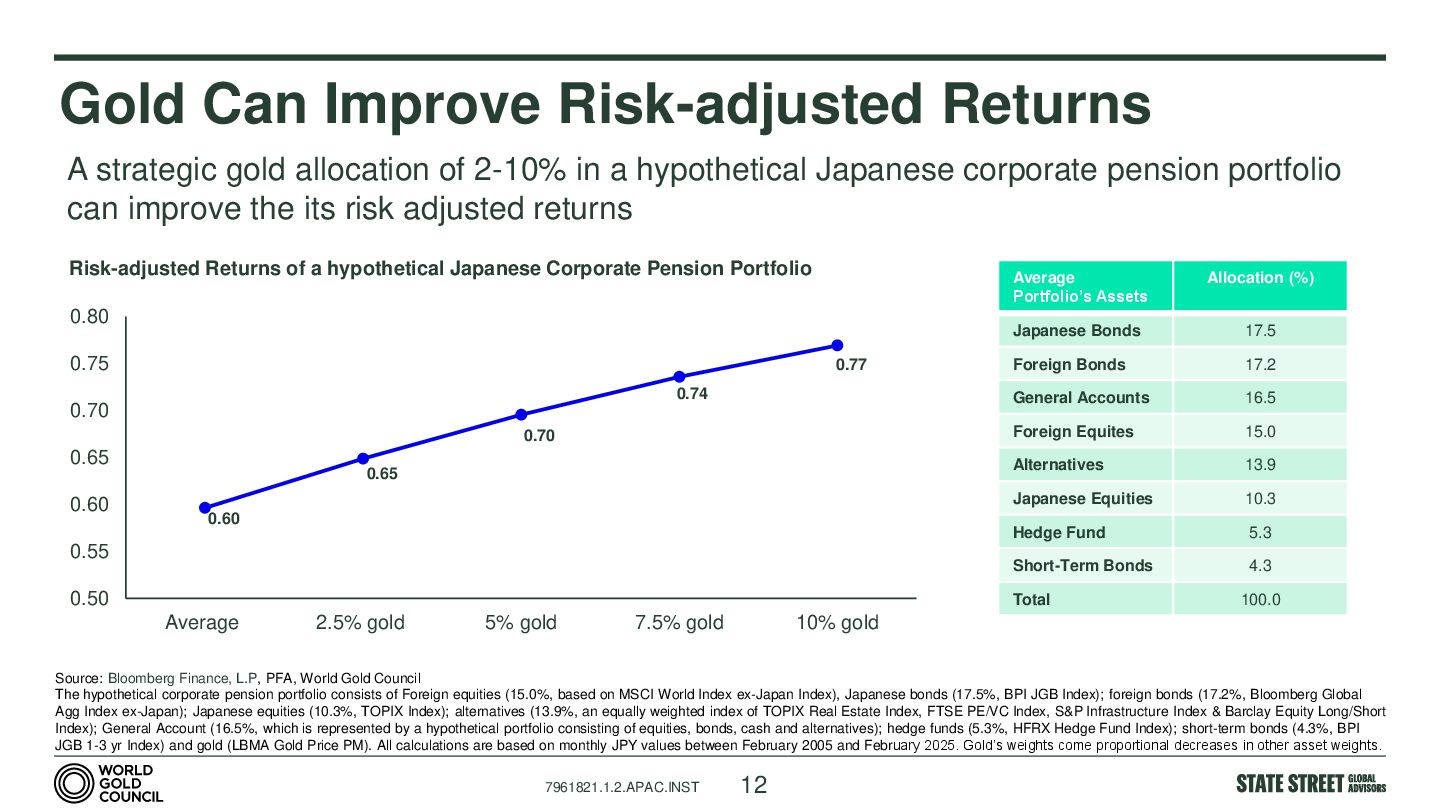 Gold Can Improve Risk-adjusted Returns

A strategic gold allocation of 2-10% in a hypothetical Japanese corporate pension portfolio can improve the its risk adjusted returns

Risk-adjusted Returns of a hypothetical Japanese Corporate Pension Portfolio

0.80
0.75
0.70
0.65
0.60
0.55
0.50

0.60
0.65
0.70
0.74
0.77

Average
2.5% gold
5% gold
7.5% gold
10% gold

| Average Portfolio's Assets | Allocation (%) |
|---|---|
| Japanese Bonds | 17.5 |
| Foreign Bonds | 17.2 |
| General Accounts | 16.5 |
| Foreign Equites | 15.0 |
| Alternatives | 13.9 |
| Japanese Equities | 10.3 |
| Hedge Fund | 5.3 |
| Short-Term Bonds | 4.3 |
| Total | 100.0 |

Source: Bloomberg Finance, L.P, PFA, World Gold Council
The hypothetical corporate pension portfolio consists of Foreign equities (15.0%, based on MSCI World Index ex-Japan Index), Japanese bonds (17.5%, BPI JGB Index); foreign bonds (17.2%, Bloomberg Global Agg Index ex-Japan); Japanese equities (10.3%, TOPIX Index); alternatives (13.9%, an equally weighted index of TOPIX Real Estate Index, FTSE PE/VC Index, S&P Infrastructure Index & Barclay Equity Long/Short Index); General Account (16.5%, which is represented by a hypothetical portfolio consisting of equities, bonds, cash and alternatives); hedge funds (5.3%, HFRX Hedge Fund Index); short-term bonds (4.3%, BPI JGB 1-3 yr Index) and gold (LBMA Gold Price PM). All calculations are based on monthly JPY values between February 2005 and February 2025. Gold's weights come proportional decreases in other asset weights.

WORLD GOLD COUNCIL
7961821.1.2.APAC.INST
12
STATE STREET GLOBAL ADVISORS